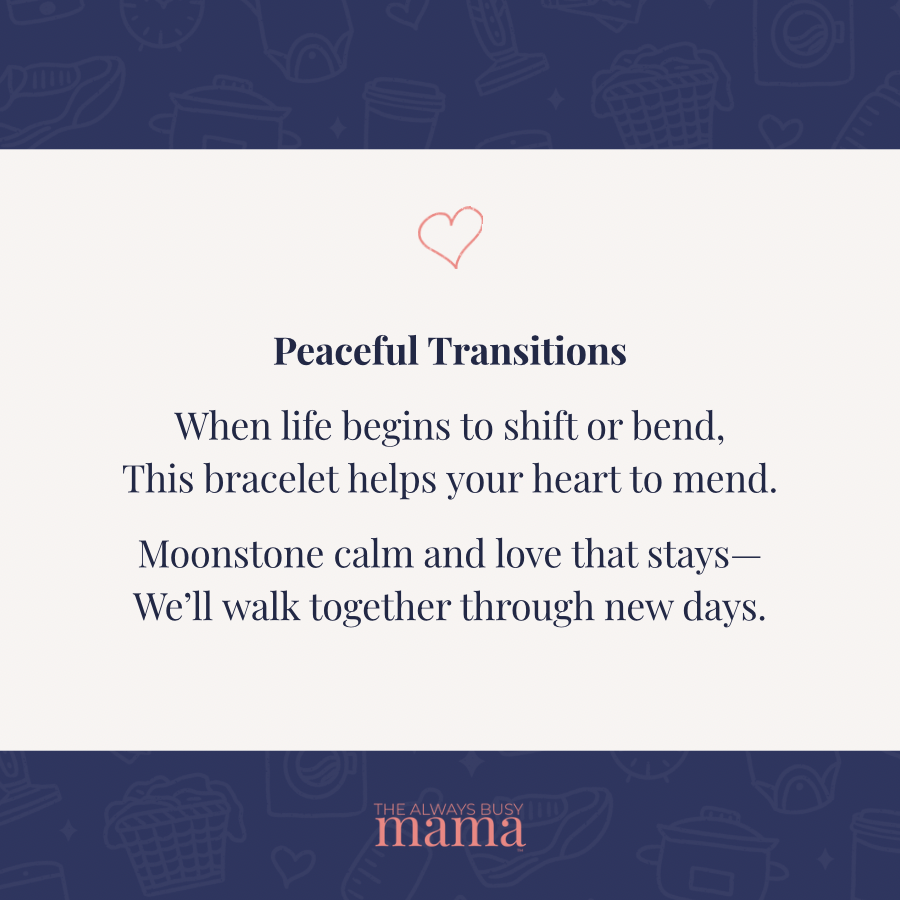 Peaceful Transitions

When life begins to shift or bend,
This bracelet helps your heart to mend.

Moonstone calm and love that stays—
We'll walk together through new days.

THE ALWAYS BUSY
mama